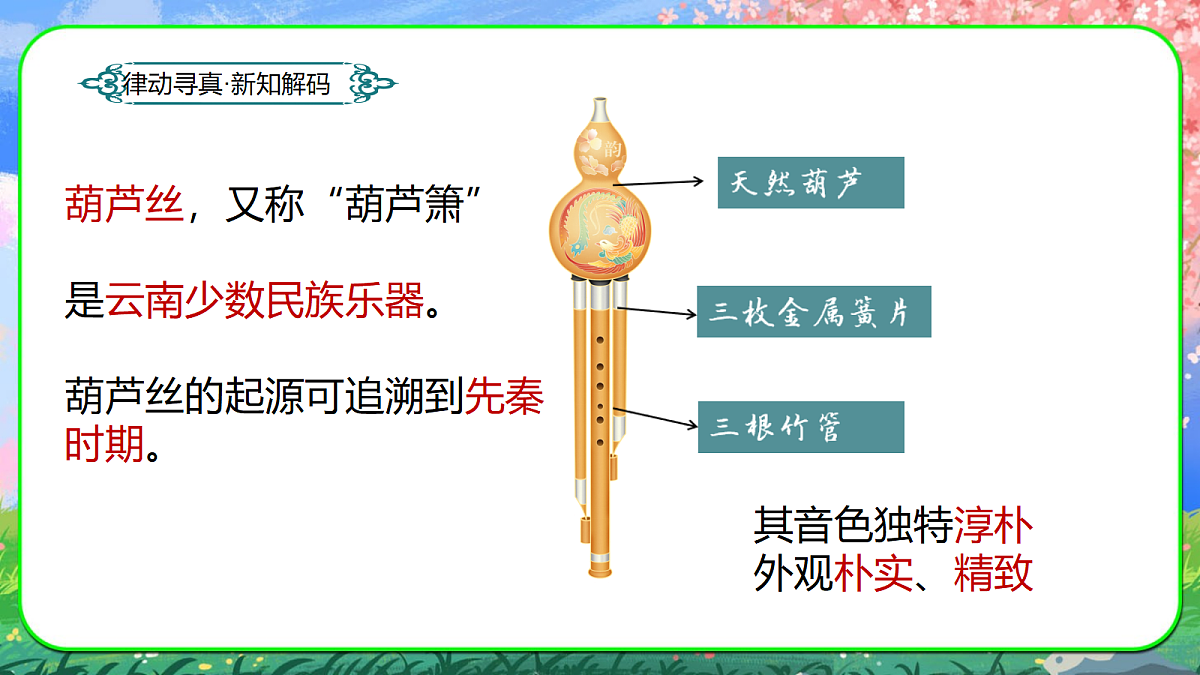 律动寻真·新知解码

葫芦丝，又称“葫芦箫”

是云南少数民族乐器。

葫芦丝的起源可追溯到先秦时期。

韵

天然葫芦

三枚金属簧片

三根竹管

其音色独特淳朴
外观朴实、精致